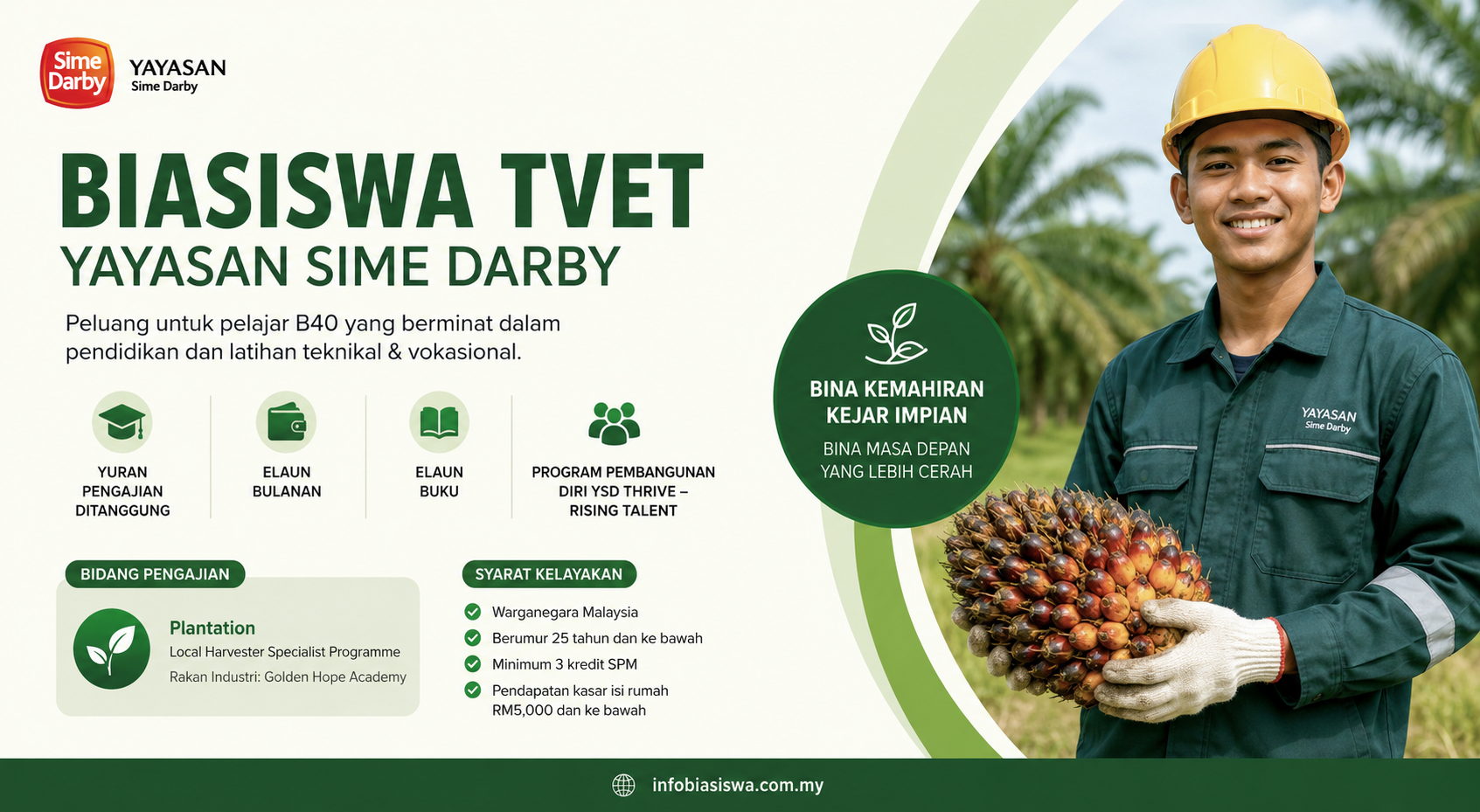 Sime Darby
YAYASAN
Sime Darby

BIASISWA TVET
YAYASAN SIME DARBY

Peluang untuk pelajar B40 yang berminat dalam pendidikan dan latihan teknikal & vokasional.

YURAN PENGAJIAN DITANGGUNG

ELAUN BULANAN

ELAUN BUKU

PROGRAM PEMBANGUNAN DIRI YSD THRIVE – RISING TALENT

BIDANG PENGAJIAN

Plantation
Local Harvester Specialist Programme
Rakan Industri: Golden Hope Academy

SYARAT KELAYAKAN

Warganegara Malaysia
Berumur 25 tahun dan ke bawah
Minimum 3 kredit SPM
Pendapatan kasar isi rumah RM5,000 dan ke bawah

BINA KEMAHIRAN KEJAR IMPIAN
BINA MASA DEPAN YANG LEBIH CERAH

YAYASAN
Sime Darby

infobiasiswa.com.my